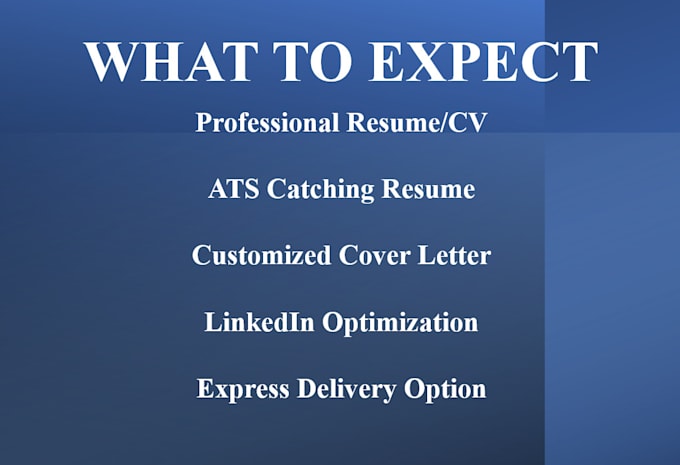 WHAT TO EXPECT

Professional Resume/CV

ATS Catching Resume

Customized Cover Letter

LinkedIn Optimization

Express Delivery Option